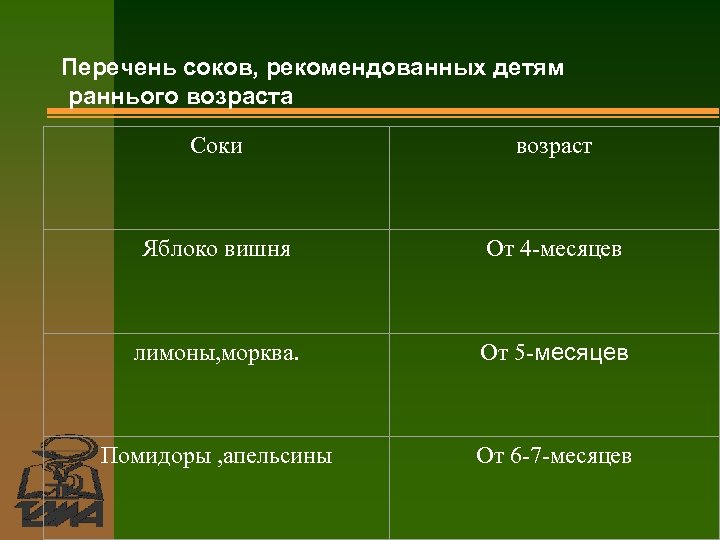 Перечень соков, рекомендованных детям раннього возраста

| Соки | возраст |
|---|---|
| Яблоко вишня | От 4-месяцев |
| лимоны,морква. | От 5-месяцев |
| Помидоры ,апельсины | От 6-7-месяцев |